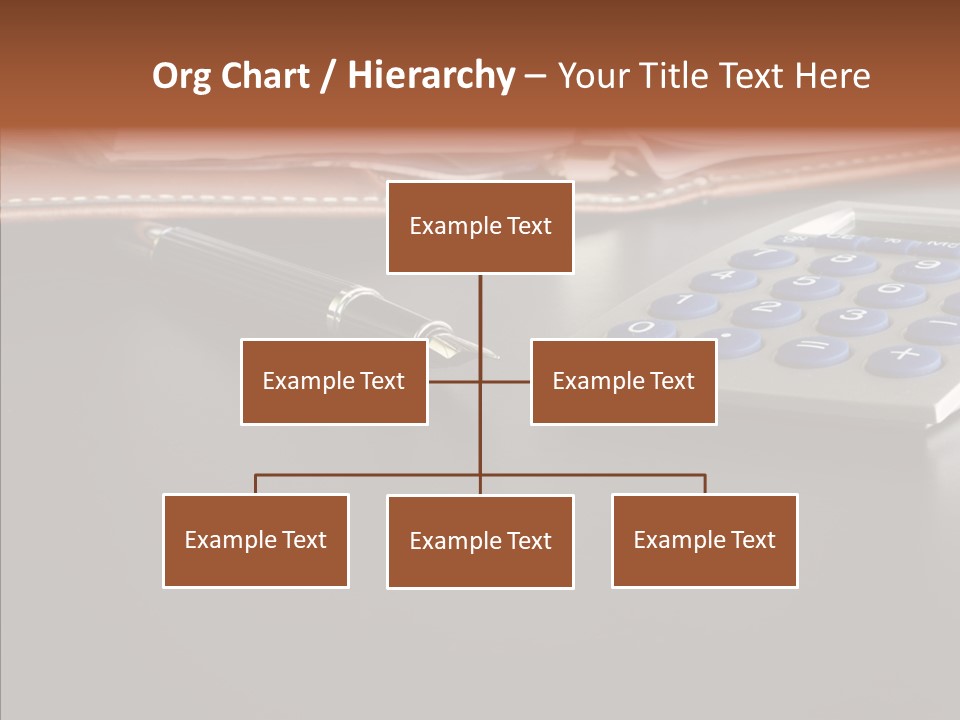 Org Chart / Hierarchy – Your Title Text Here

Example Text

Example Text

Example Text

Example Text

Example Text

Example Text